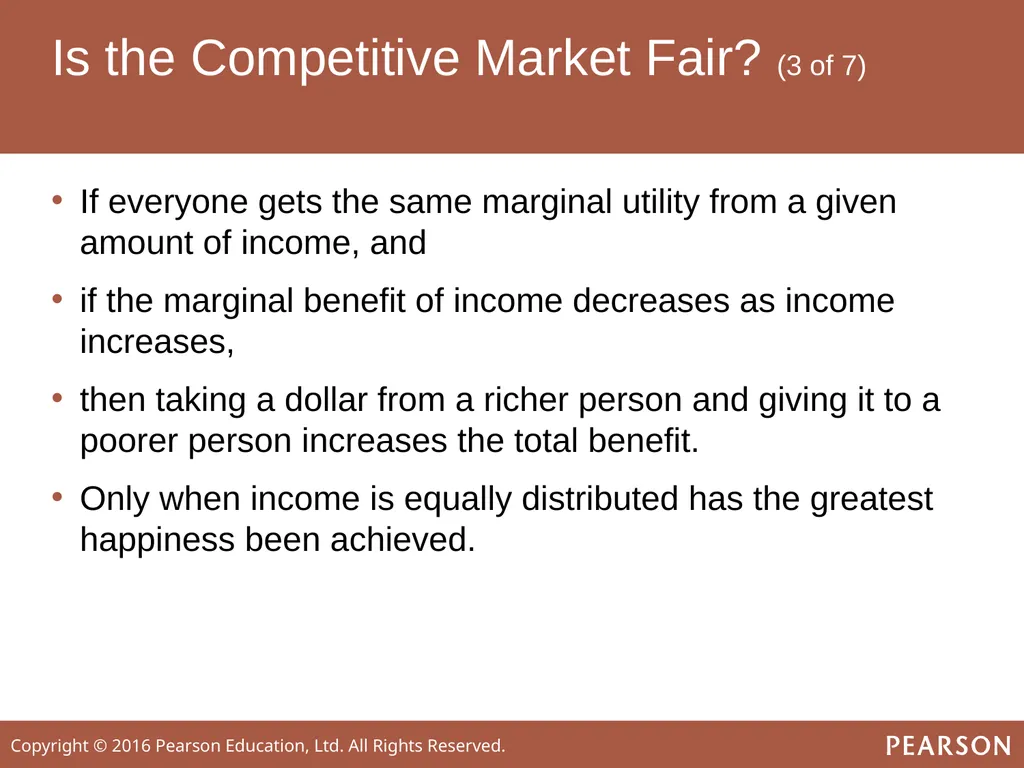 Is the Competitive Market Fair? (3 of 7)

• If everyone gets the same marginal utility from a given amount of income, and

• if the marginal benefit of income decreases as income increases,

• then taking a dollar from a richer person and giving it to a poorer person increases the total benefit.

• Only when income is equally distributed has the greatest happiness been achieved.

Copyright © 2016 Pearson Education, Ltd. All Rights Reserved.

PEARSON